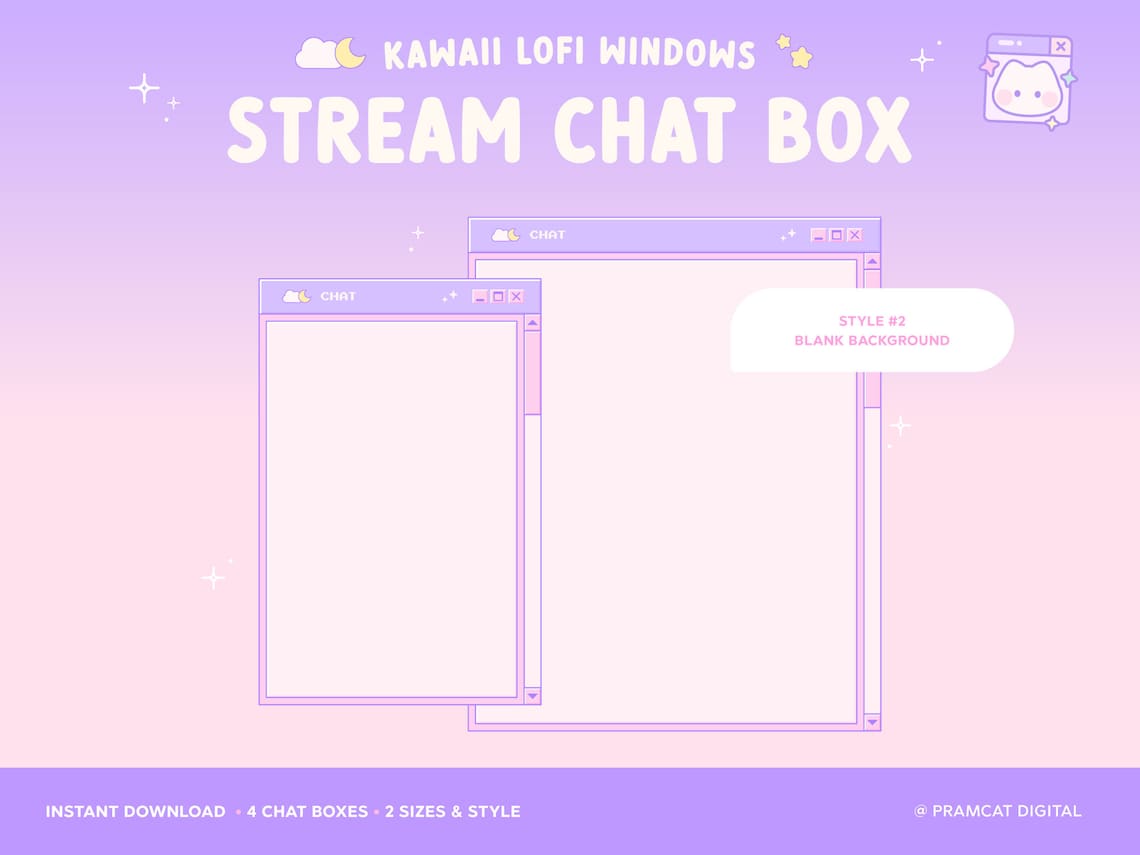 KAWAII LOFI WINDOWS

STREAM CHAT BOX

CHAT

CHAT

STYLE #2
BLANK BACKGROUND

INSTANT DOWNLOAD • 4 CHAT BOXES • 2 SIZES & STYLE

@ PRAMCAT DIGITAL